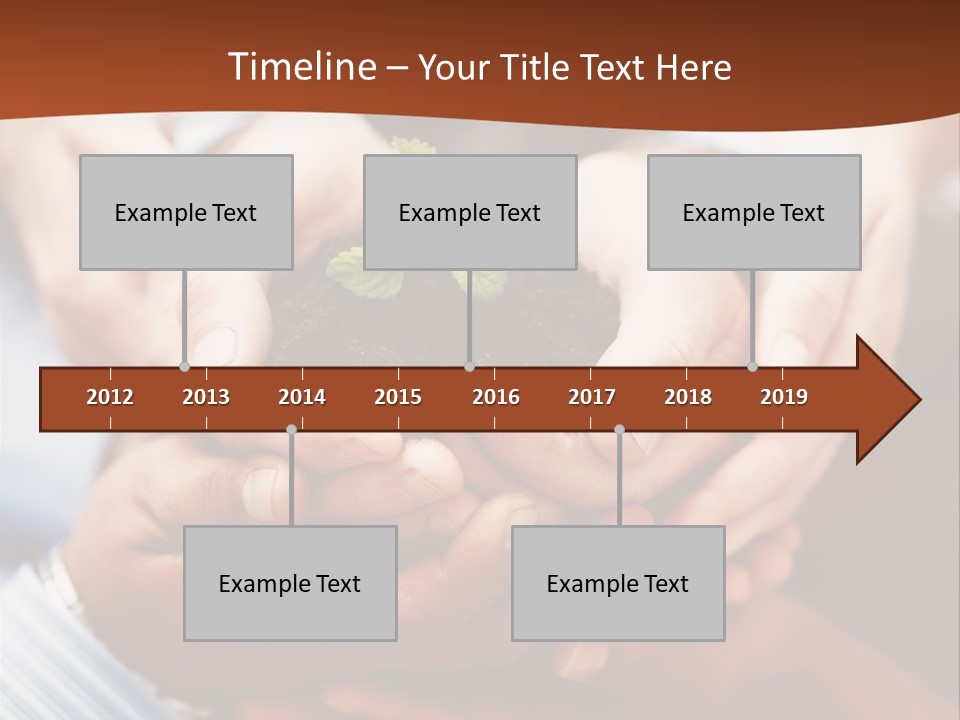 Timeline – Your Title Text Here

Example Text

Example Text

Example Text

2012 2013 2014 2015 2016 2017 2018 2019

Example Text

Example Text